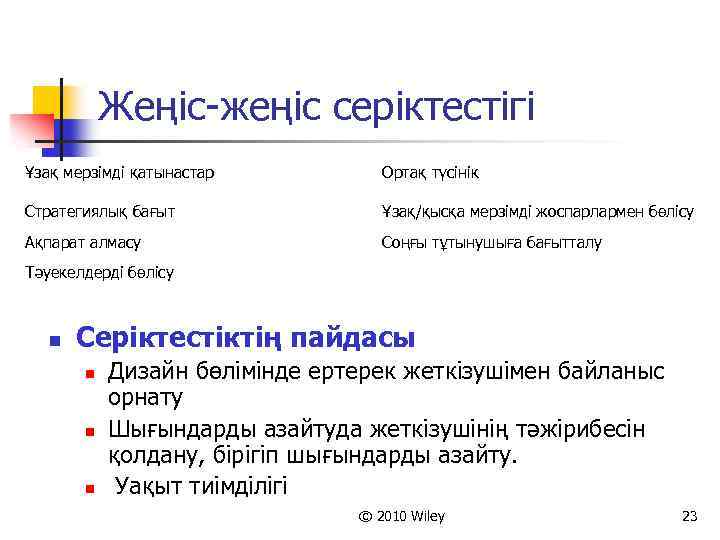 Жеңіс-жеңіс серіктестігі

Ұзақ мерзімді қатынастар

Стратегиялық бағыт

Ақпарат алмасу

Тәуекелдерді бөлісу

Ортақ түсінік

Ұзақ/қысқа мерзімді жоспарлармен бөлісу

Соңғы тұтынушыға бағытталу

Серіктестіктің пайдасы

Дизайн бөлімінде ертерек жеткізушімен байланыс орнату

Шығындарды азайтуда жеткізушінің тәжірибесін қолдану, бірігіп шығындарды азайту.

Уақыт тиімділігі

© 2010 Wiley

23